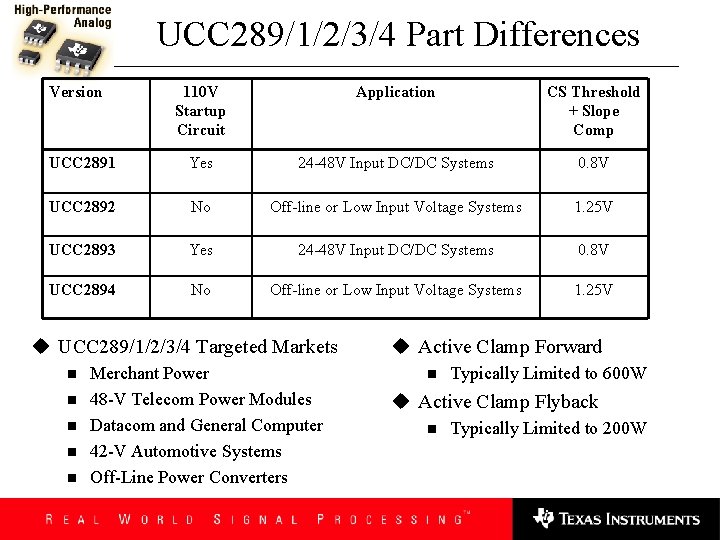 High-Performance Analog

UCC289/1/2/3/4 Part Differences

| Version | 110V Startup Circuit | Application | CS Threshold + Slope Comp |
|---|---|---|---|
| UCC2891 | Yes | 24-48V Input DC/DC Systems | 0.8V |
| UCC2892 | No | Off-line or Low Input Voltage Systems | 1.25V |
| UCC2893 | Yes | 24-48V Input DC/DC Systems | 0.8V |
| UCC2894 | No | Off-line or Low Input Voltage Systems | 1.25V |

◆ UCC289/1/2/3/4 Targeted Markets
■ Merchant Power
■ 48-V Telecom Power Modules
■ Datacom and General Computer
■ 42-V Automotive Systems
■ Off-Line Power Converters

◆ Active Clamp Forward
■ Typically Limited to 600W
◆ Active Clamp Flyback
■ Typically Limited to 200W

REAL WORLD SIGNAL PROCESSING™

TEXAS INSTRUMENTS